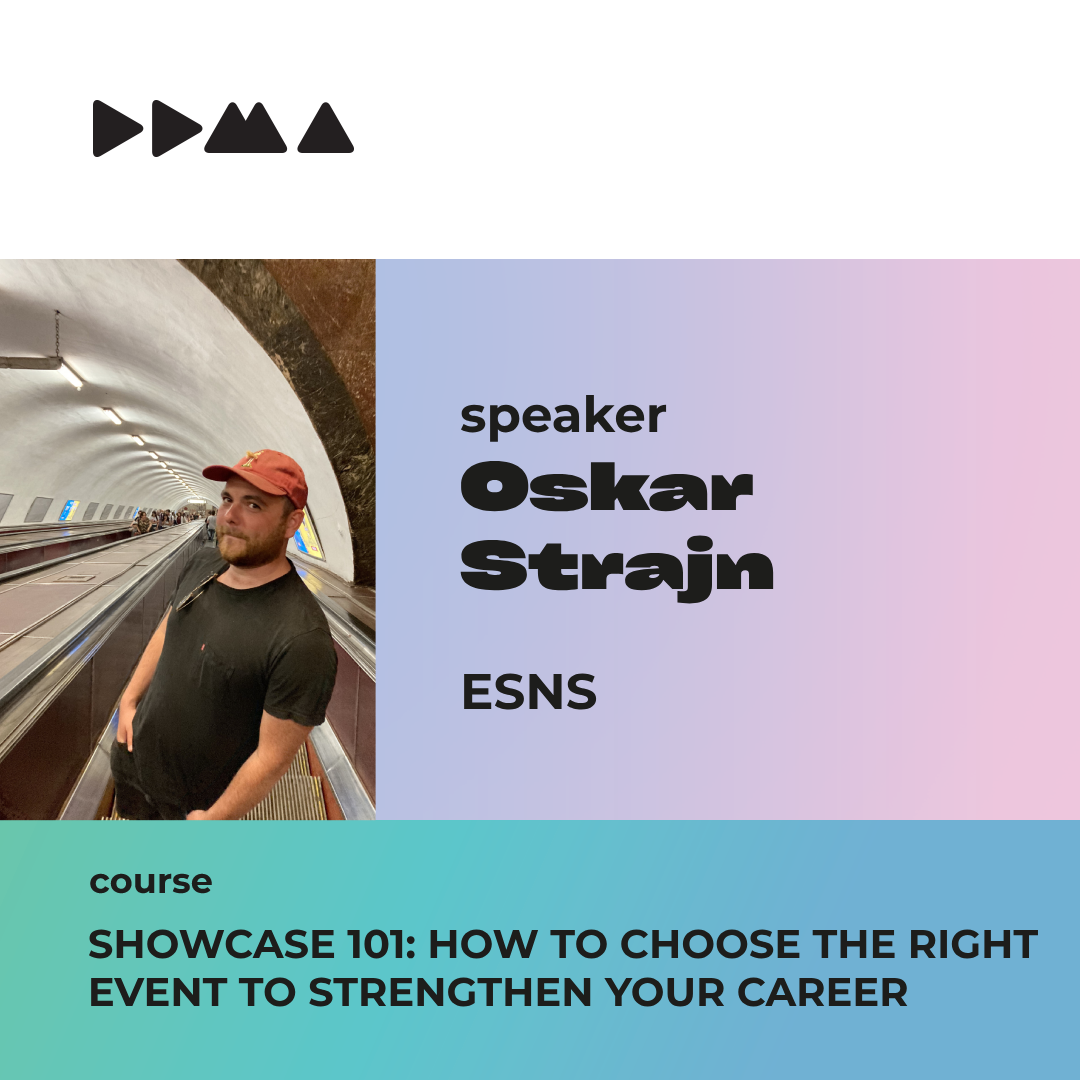 speaker
Oskar Strajn

ESNS

course

SHOWCASE 101: HOW TO CHOOSE THE RIGHT EVENT TO STRENGTHEN YOUR CAREER